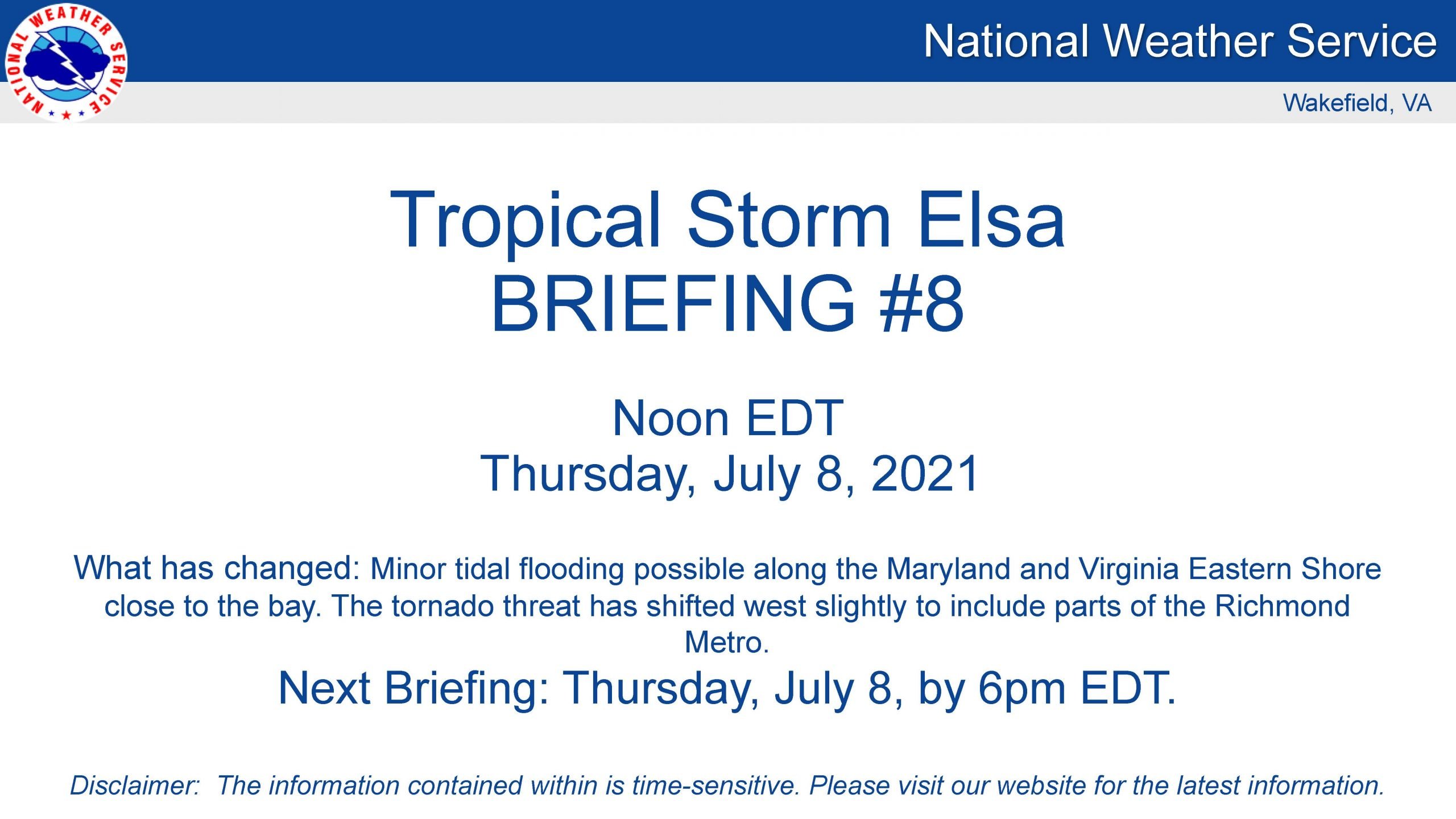 NATIONAL WEATHER SERVICE

National Weather Service

Wakefield, VA

Tropical Storm Elsa
BRIEFING #8

Noon EDT
Thursday, July 8, 2021

What has changed: Minor tidal flooding possible along the Maryland and Virginia Eastern Shore close to the bay. The tornado threat has shifted west slightly to include parts of the Richmond Metro.

Next Briefing: Thursday, July 8, by 6pm EDT.

Disclaimer: The information contained within is time-sensitive. Please visit our website for the latest information.